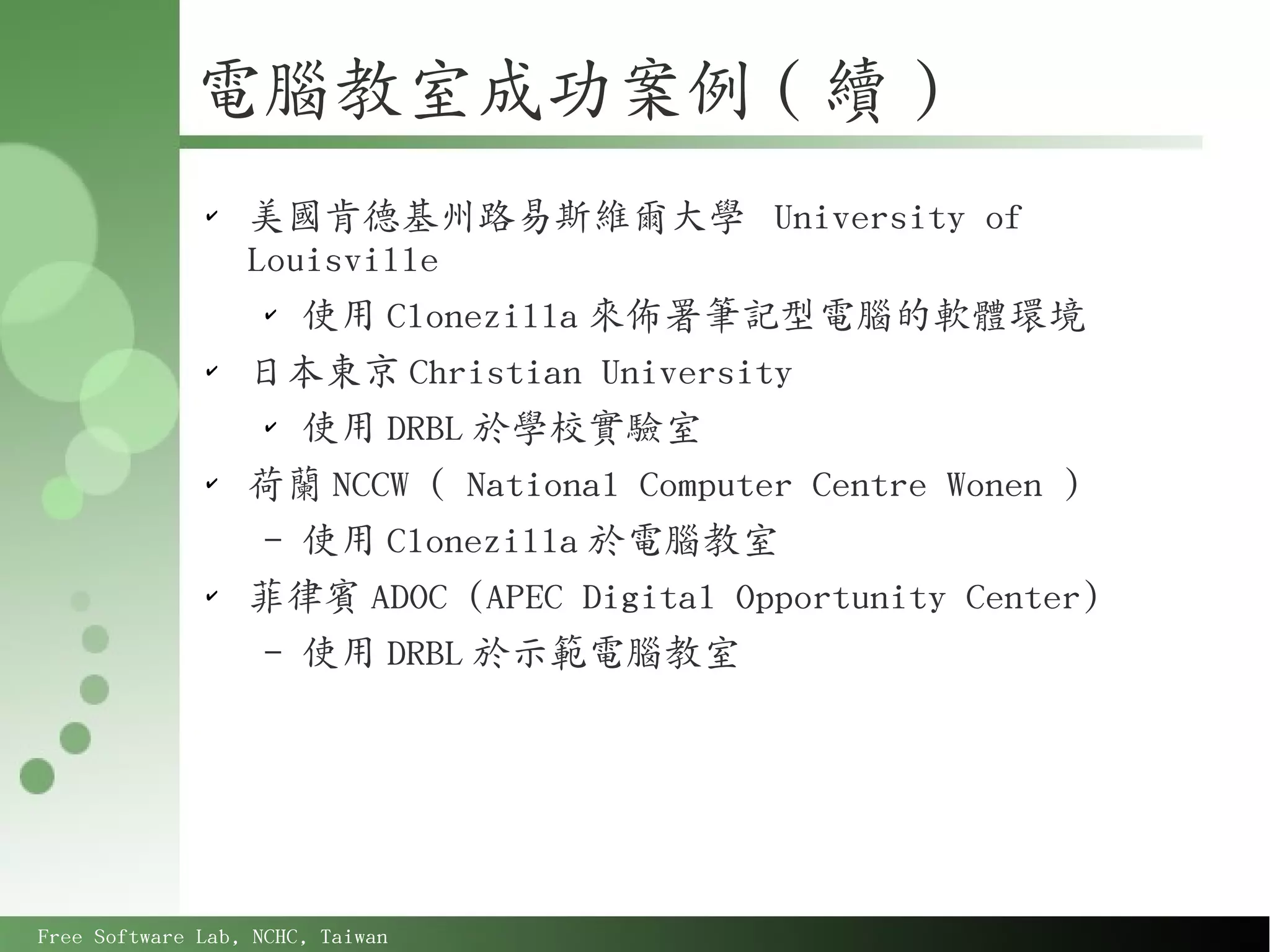 電腦教室成功案例（續）

✔ 美國肯德基州路易斯維爾大學 University of Louisville

✔ 使用 Clonezilla 來佈署筆記型電腦的軟體環境

✔ 日本東京 Christian University

✔ 使用 DRBL 於學校實驗室

✔ 荷蘭 NCCW（ National Computer Centre Wonen ）

– 使用 Clonezilla 於電腦教室

✔ 菲律賓 ADOC (APEC Digital Opportunity Center)

– 使用 DRBL 於示範電腦教室

Free Software Lab, NCHC, Taiwan